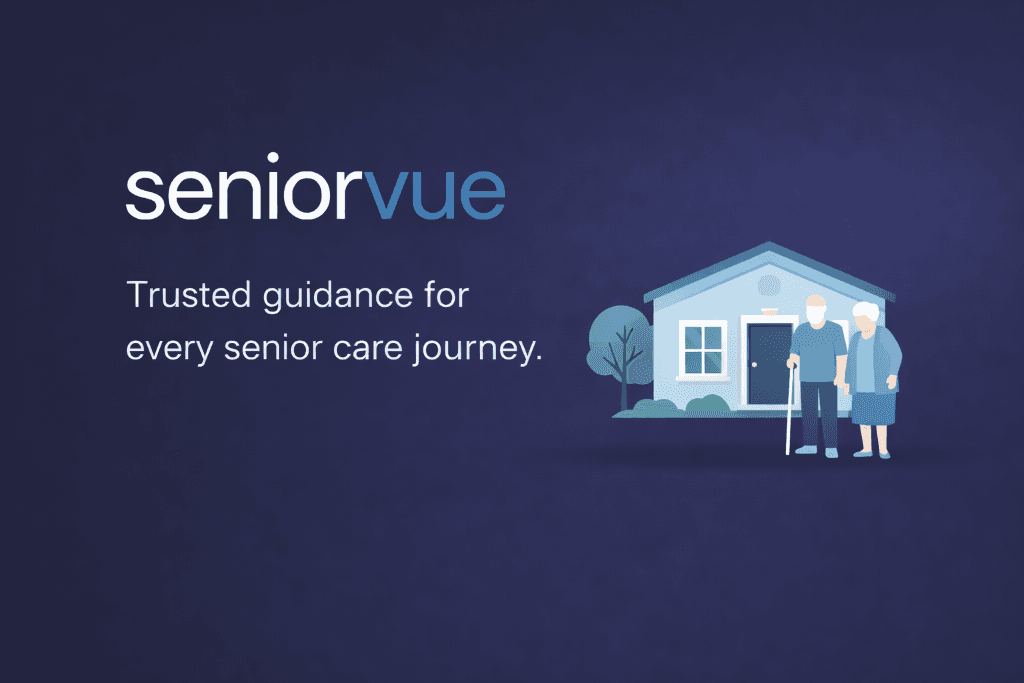 seniorvue

Trusted guidance for every senior care journey.